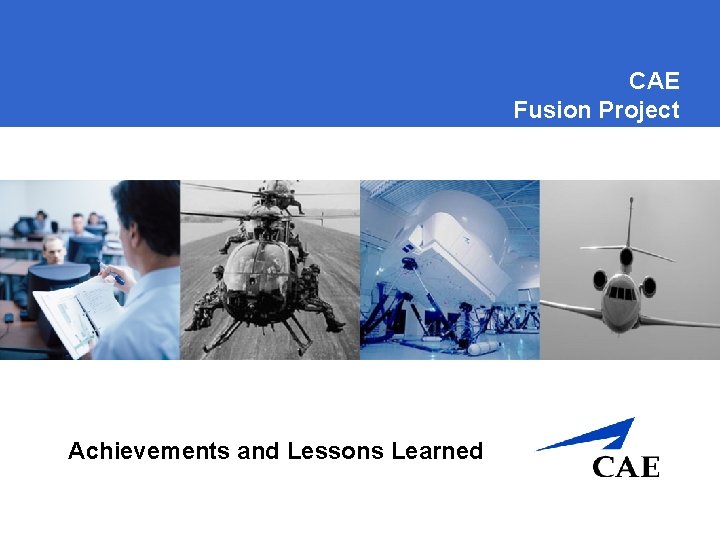 CAE
Fusion Project

Achievements and Lessons Learned

CAE